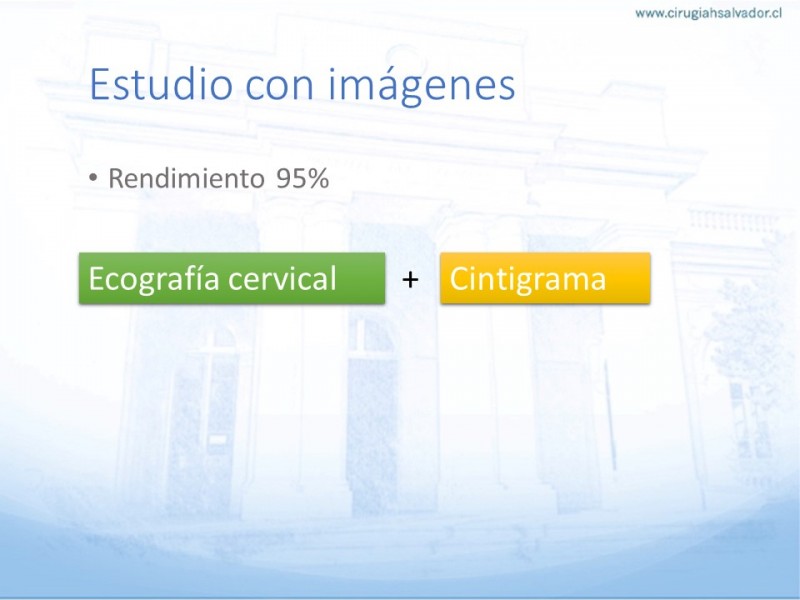 www.cirugiahsalvador.cl

Estudio con imágenes

• Rendimiento 95%

Ecografía cervical + Cintigrama